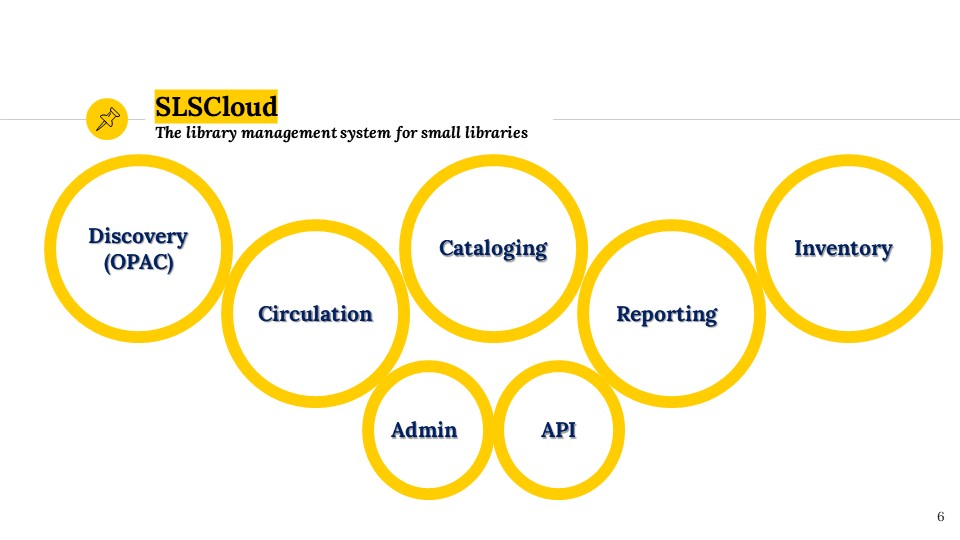 SLSCloud
The library management system for small libraries

Discovery (OPAC)

Circulation

Cataloging

Reporting

Inventory

Admin

API

6